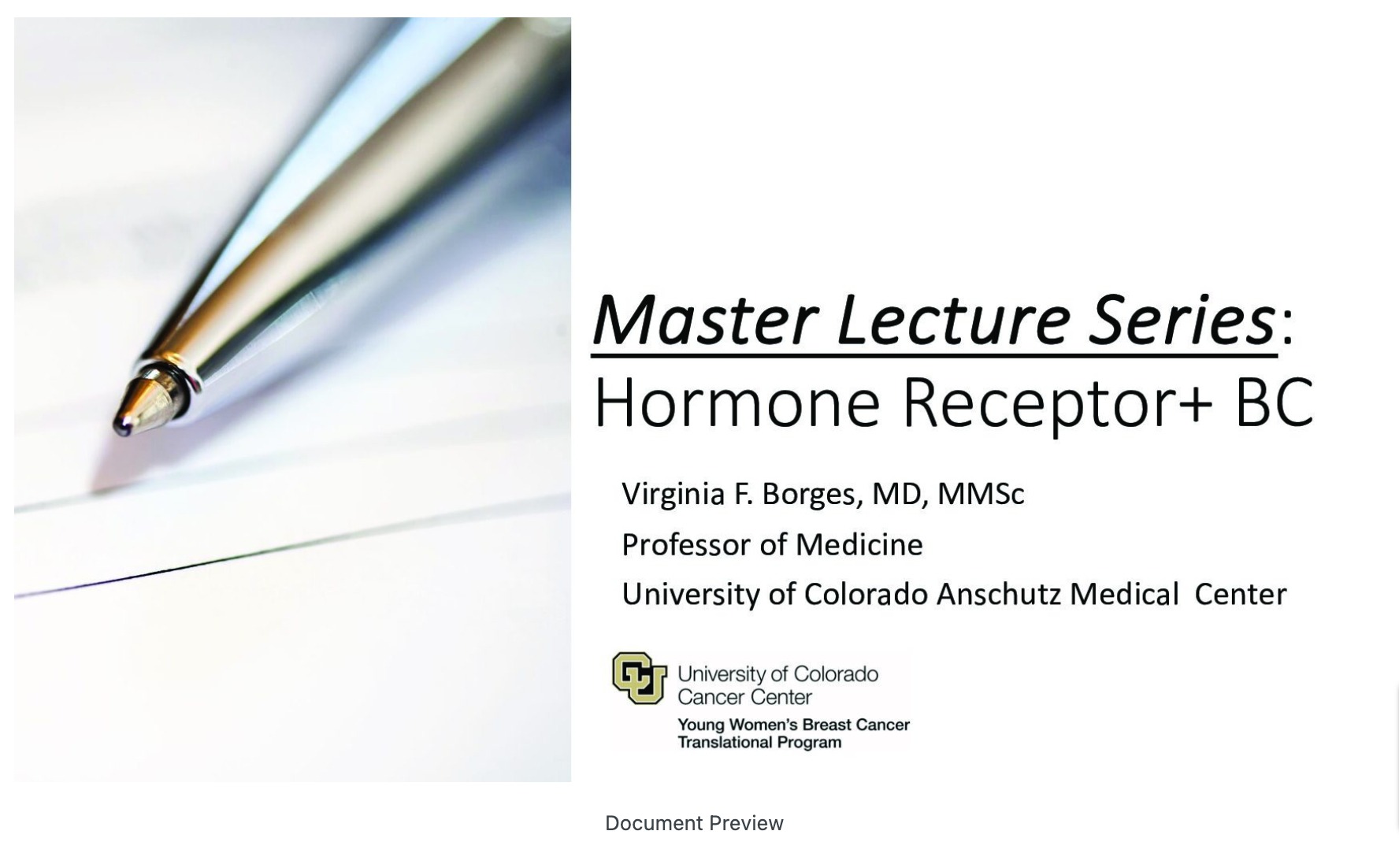 Master Lecture Series:
Hormone Receptor+ BC

Virginia F. Borges, MD, MMSc
Professor of Medicine
University of Colorado Anschutz Medical Center

University of Colorado
Cancer Center
Young Women's Breast Cancer
Translational Program

Document Preview